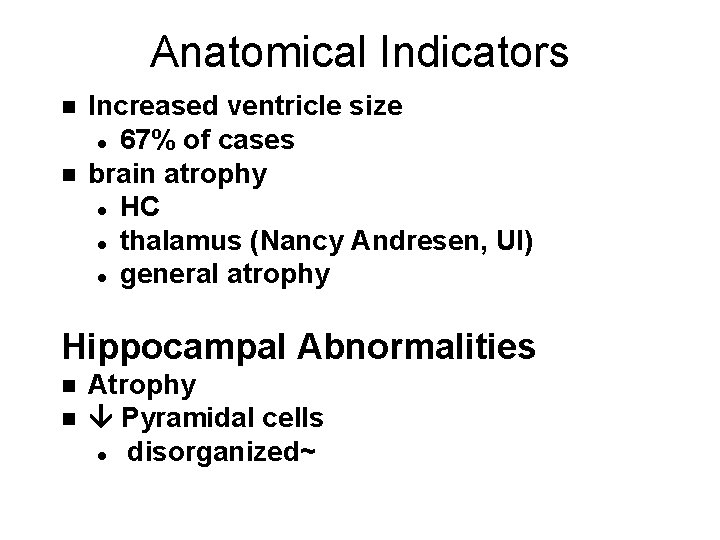 Anatomical Indicators

• Increased ventricle size
• 67% of cases
• brain atrophy
• HC
• thalamus (Nancy Andresen, UI)
• general atrophy

Hippocampal Abnormalities

• Atrophy
• ↓ Pyramidal cells
• disorganized~